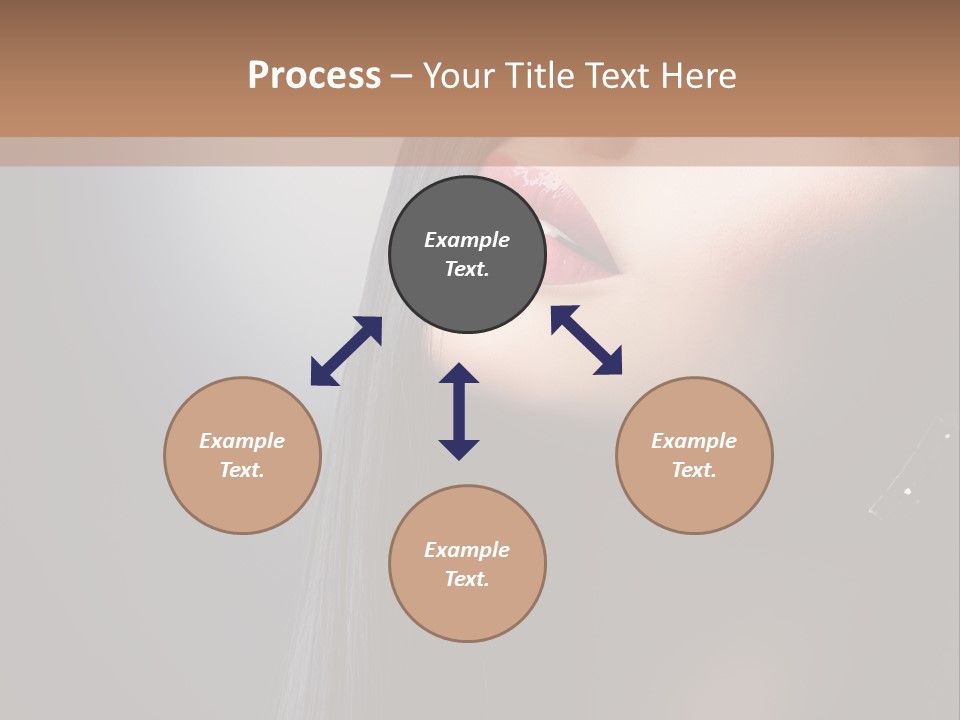 Process – Your Title Text Here

Example Text.

Example Text.

Example Text.

Example Text.